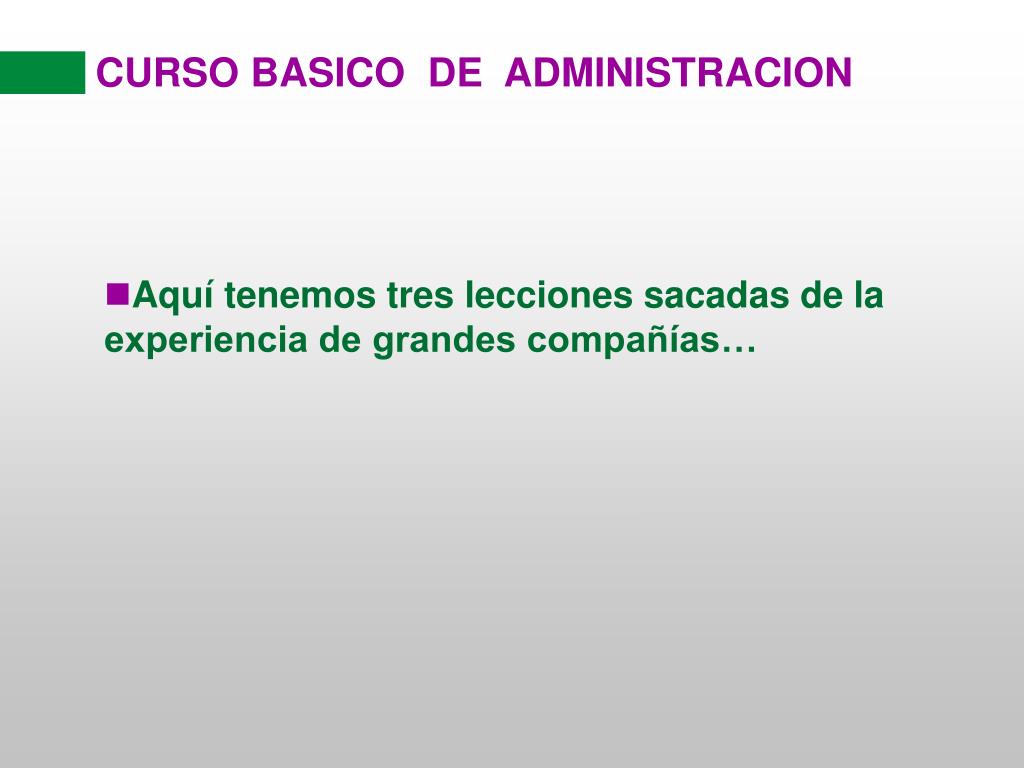 CURSO BASICO DE ADMINISTRACION

Aquí tenemos tres lecciones sacadas de la experiencia de grandes compañías…